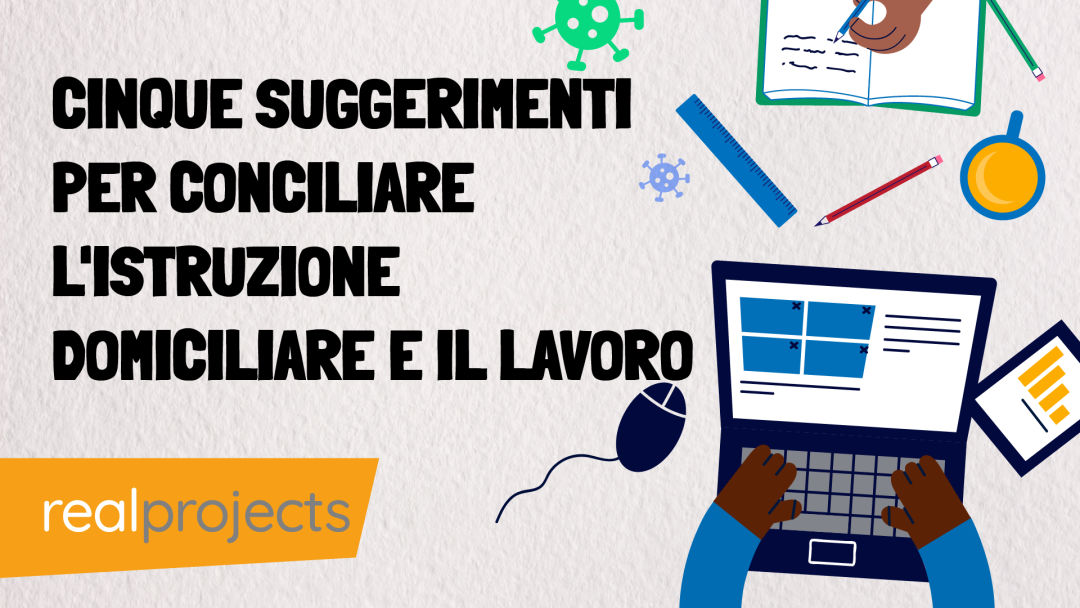 CINQUE SUGGERIMENTI PER CONCILIARE L'ISTRUZIONE DOMICILIARE E IL LAVORO

realprojects